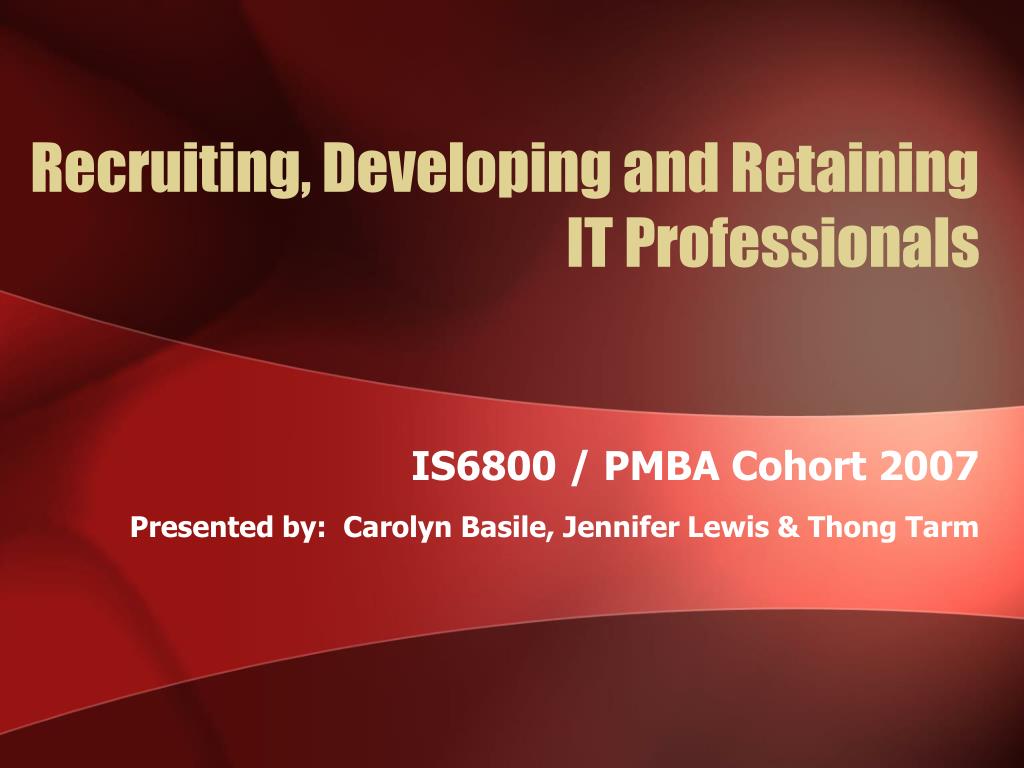 Recruiting, Developing and Retaining IT Professionals

IS6800 / PMBA Cohort 2007

Presented by: Carolyn Basile, Jennifer Lewis & Thong Tarm